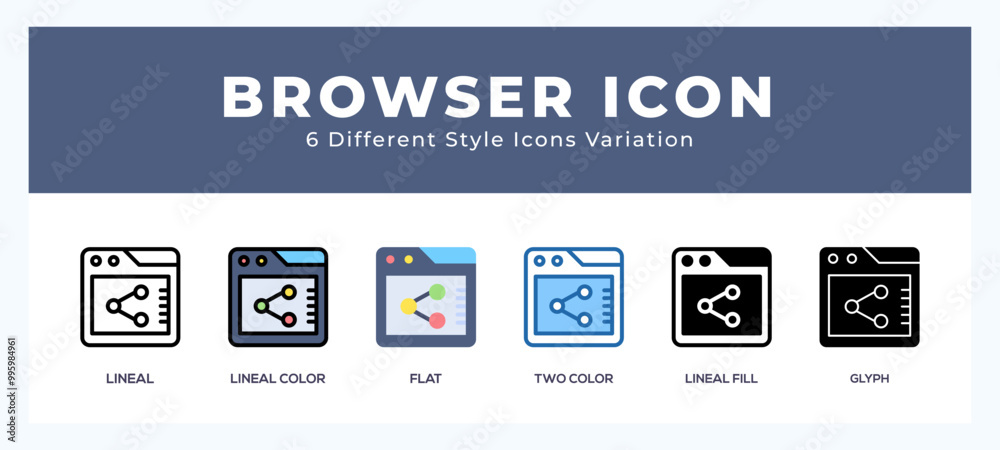 BROWSER ICON
6 Different Style Icons Variation

LINEAL
LINEAL COLOR
FLAT
TWO COLOR
LINEAL FILL
GLYPH

Adobe Stock
#995984961